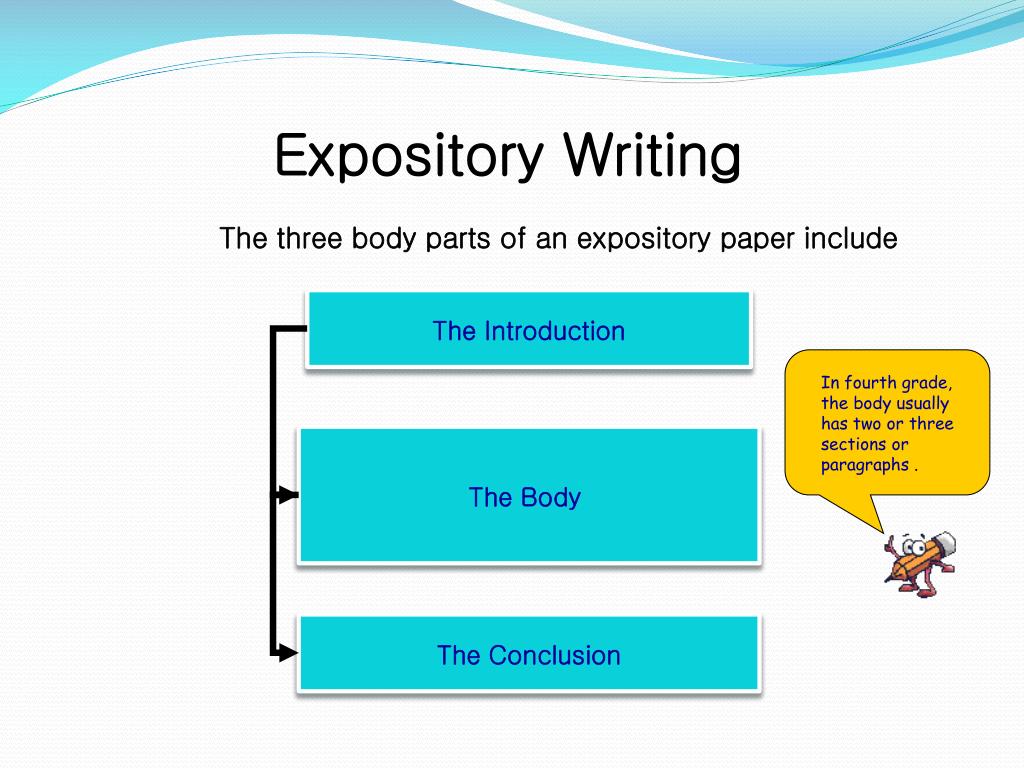 Expository Writing

The three body parts of an expository paper include

The Introduction

The Body

The Conclusion

In fourth grade, the body usually has two or three sections or paragraphs .